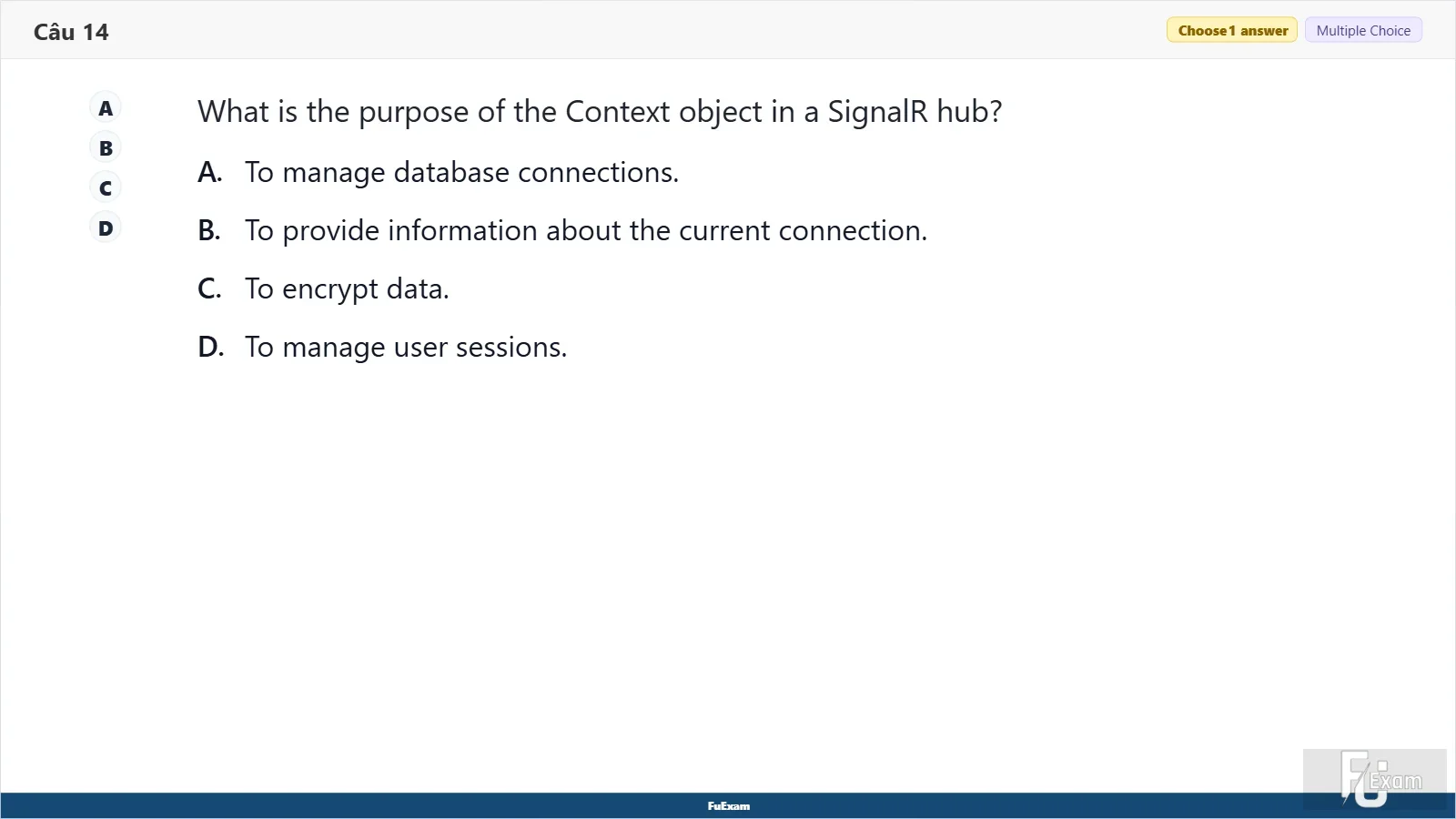 Câu 14

Choose 1 answer
Multiple Choice

A
B
C
D

What is the purpose of the Context object in a SignalR hub?

A. To manage database connections.

B. To provide information about the current connection.

C. To encrypt data.

D. To manage user sessions.

FuExam

FU Exam